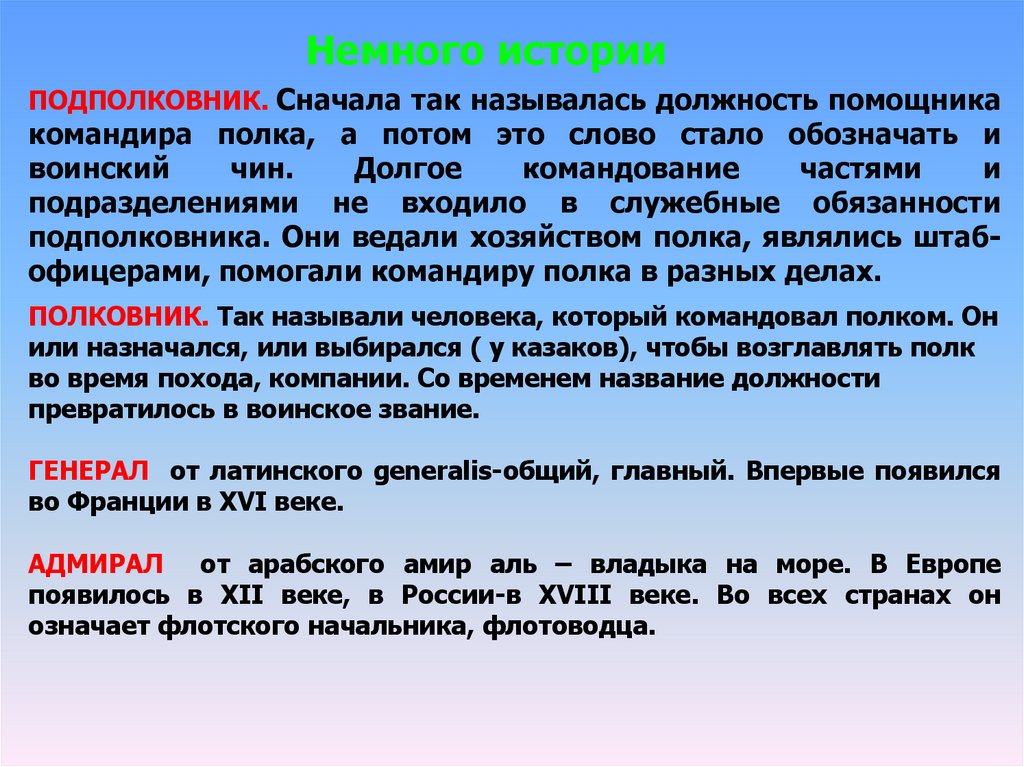 Немного истории

ПОДПОЛКОВНИК. Сначала так называлась должность помощника командира полка, а потом это слово стало обозначать и воинский чин. Долгое командование частями и подразделениями не входило в служебные обязанности подполковника. Они ведали хозяйством полка, являлись штаб-офицерами, помогали командиру полка в разных делах.

ПОЛКОВНИК. Так называли человека, который командовал полком. Он или назначался, или выбирался ( у казаков), чтобы возглавлять полк во время похода, компании. Со временем название должности превратилось в воинское звание.

ГЕНЕРАЛ от латинского generalis-общий, главный. Впервые появился во Франции в XVI веке.

АДМИРАЛ от арабского амир аль – владыка на море. В Европе появилось в XII веке, в России-в XVIII веке. Во всех странах он означает флотского начальника, флотоводца.